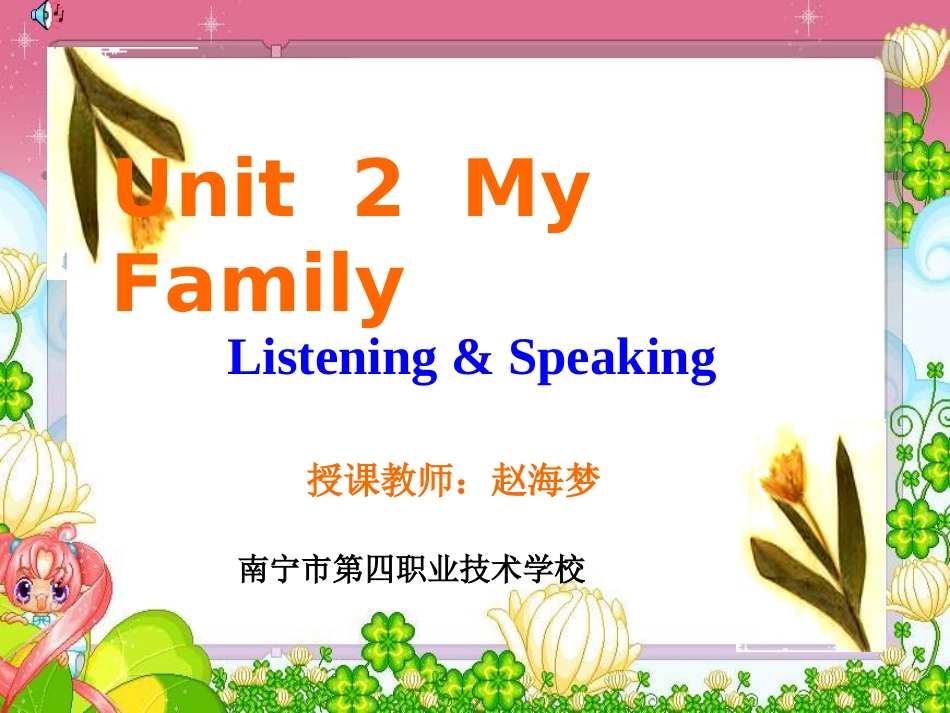 Unit 2 My Family

Listening & Speaking

授课教师：赵海梦

南宁市第四职业技术学校